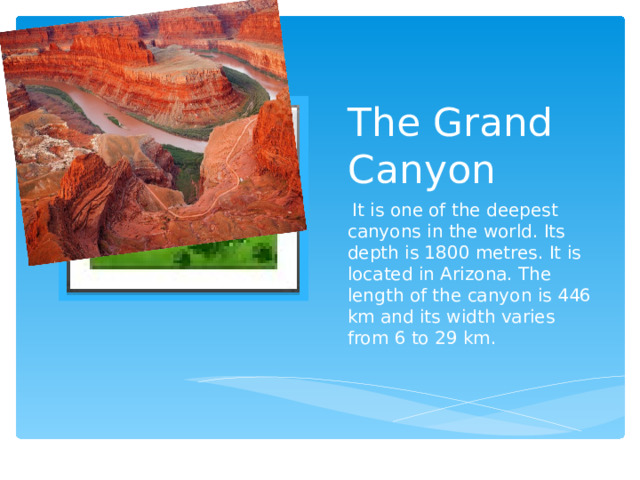 The Grand Canyon

It is one of the deepest canyons in the world. Its depth is 1800 metres. It is located in Arizona. The length of the canyon is 446 km and its width varies from 6 to 29 km.